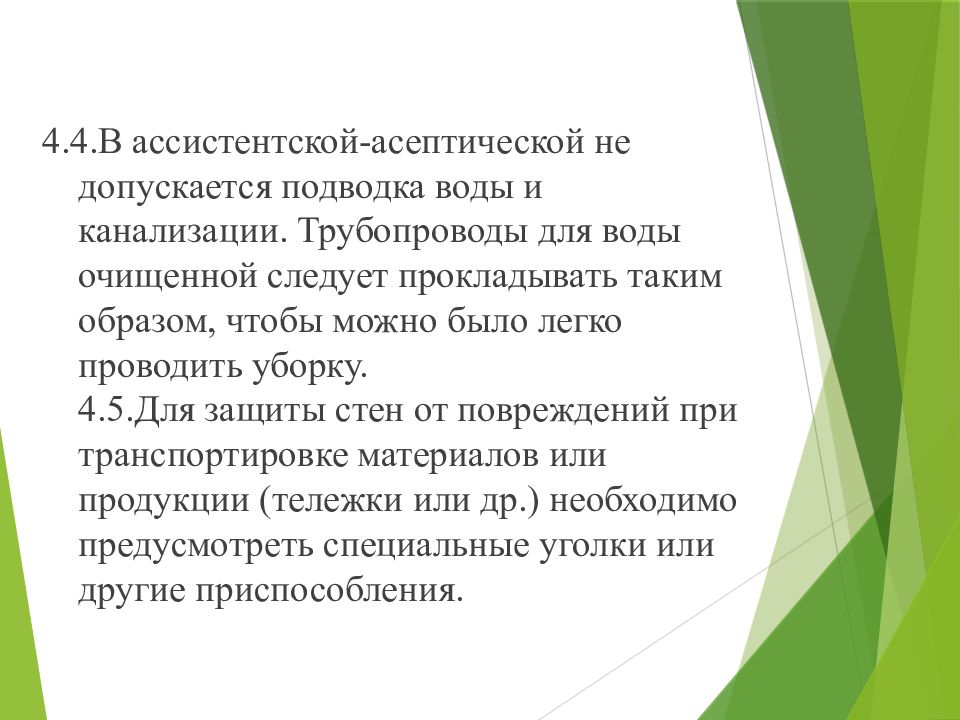 4.4.В ассистентской-асептической не допускается подводка воды и канализации. Трубопроводы для воды очищенной следует прокладывать таким образом, чтобы можно было легко проводить уборку.
4.5.Для защиты стен от повреждений при транспортировке материалов или продукции (тележки или др.) необходимо предусмотреть специальные уголки или другие приспособления.